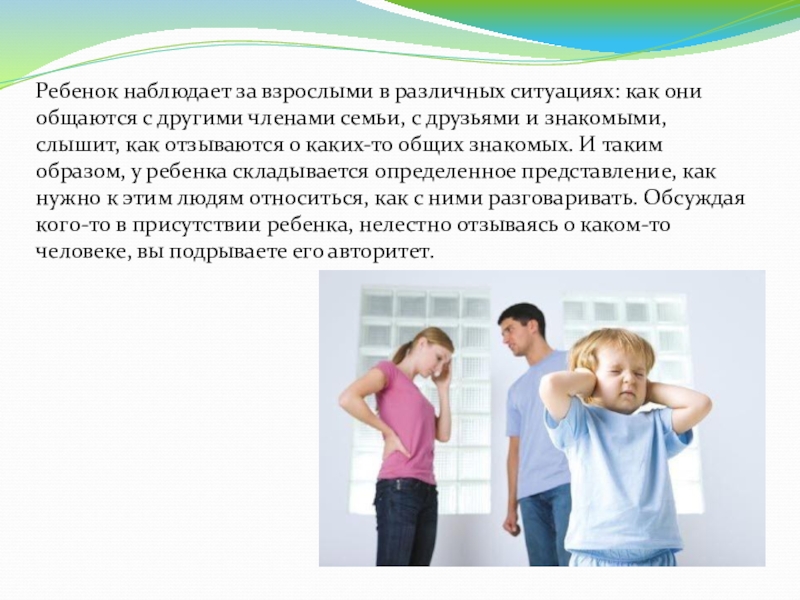 Ребенок наблюдает за взрослыми в различных ситуациях: как они общаются с другими членами семьи, с друзьями и знакомыми, слышит, как отзываются о каких-то общих знакомых. И таким образом, у ребенка складывается определенное представление, как нужно к этим людям относиться, как с ними разговаривать. Обсуждая кого-то в присутствии ребенка, нелестно отзываясь о каком-то человеке, вы подрываете его авторитет.